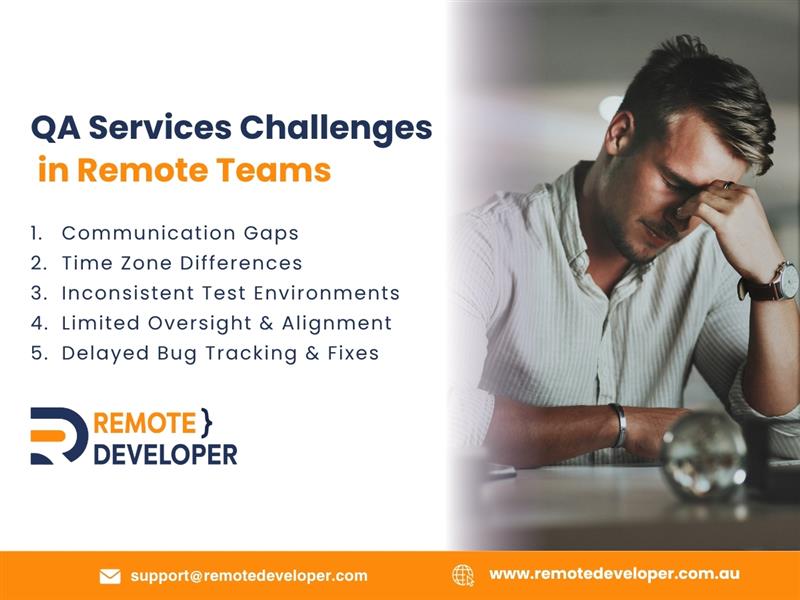 QA Services Challenges
in Remote Teams

1. Communication Gaps
2. Time Zone Differences
3. Inconsistent Test Environments
4. Limited Oversight & Alignment
5. Delayed Bug Tracking & Fixes

REMOTE }
DEVELOPER

support@remotedeveloper.com

www.remotedeveloper.com.au